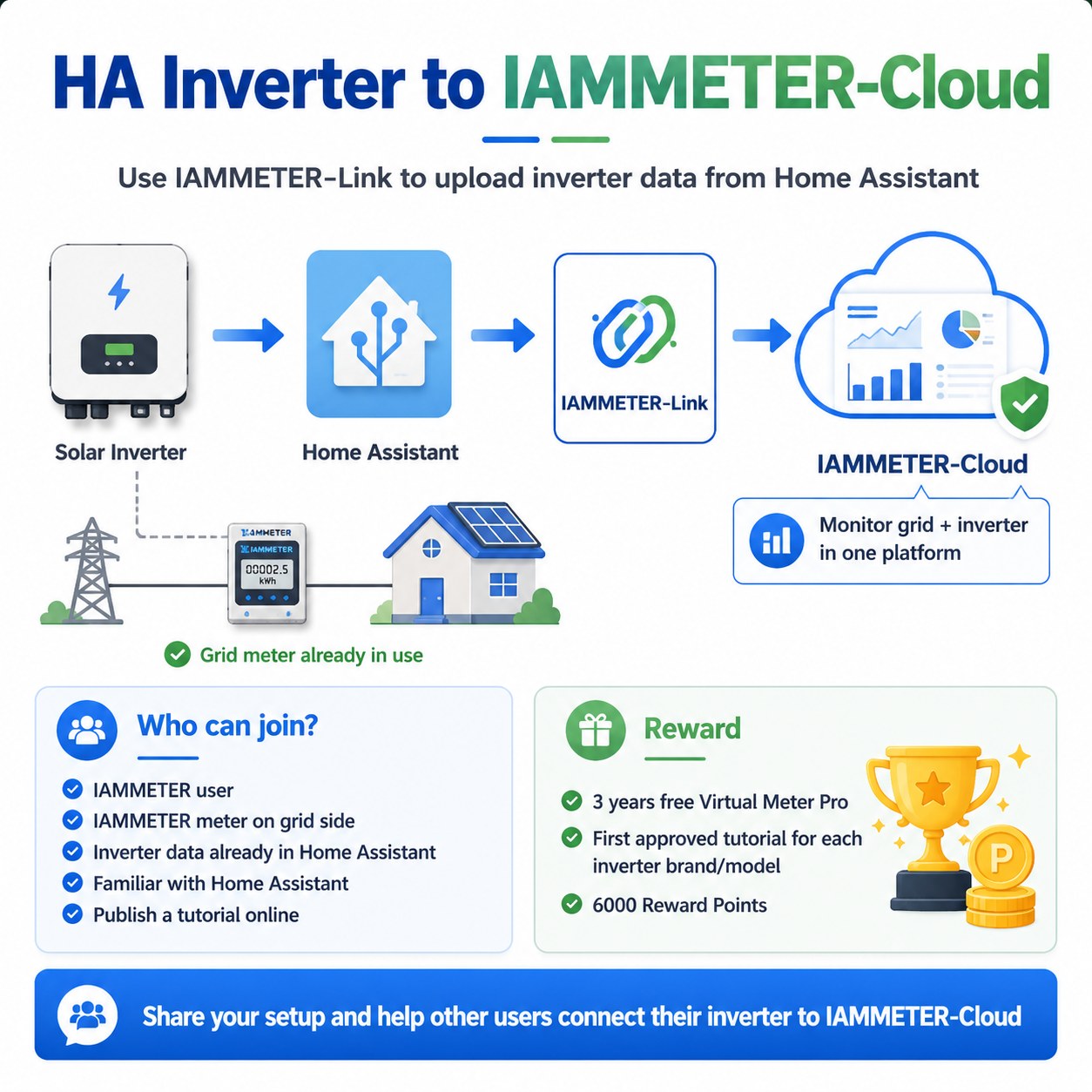 HA Inverter to IAMMETER-Cloud

Use IAMMETER-Link to upload inverter data from Home Assistant

Solar Inverter

Home Assistant

IAMMETER-Link

IAMMETER-Cloud

Monitor grid + inverter in one platform

IAMMETER
IAMMETER
00002.5
kWh

Grid meter already in use

Who can join?

IAMMETER user
IAMMETER meter on grid side
Inverter data already in Home Assistant
Familiar with Home Assistant
Publish a tutorial online

Reward

3 years free Virtual Meter Pro
First approved tutorial for each inverter brand/model
6000 Reward Points

P

Share your setup and help other users connect their inverter to IAMMETER-Cloud